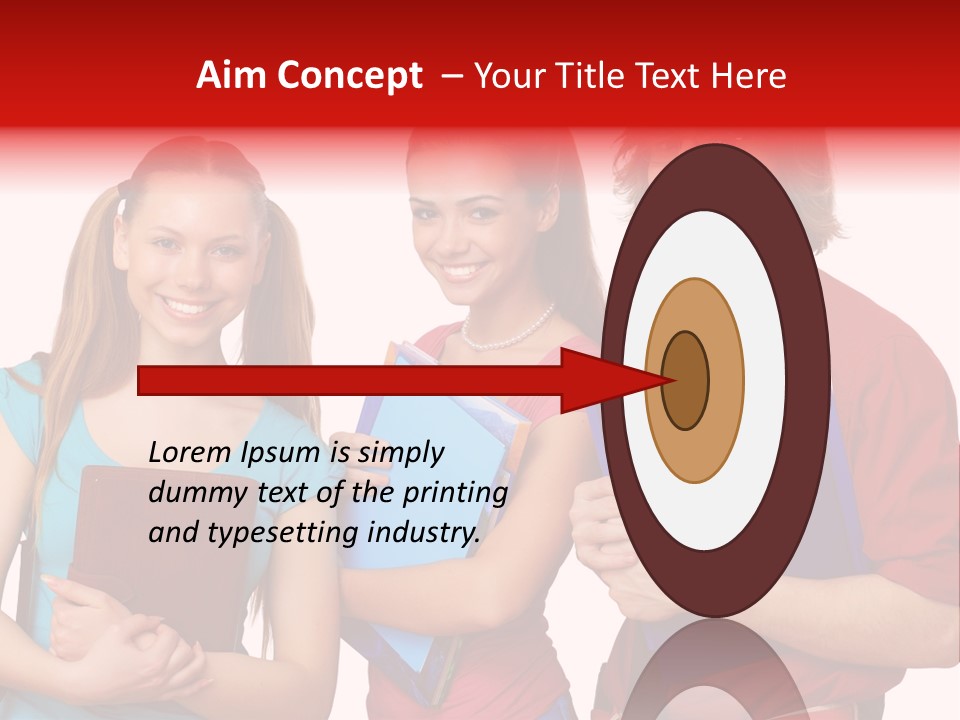 Aim Concept – Your Title Text Here

Lorem Ipsum is simply dummy text of the printing and typesetting industry.